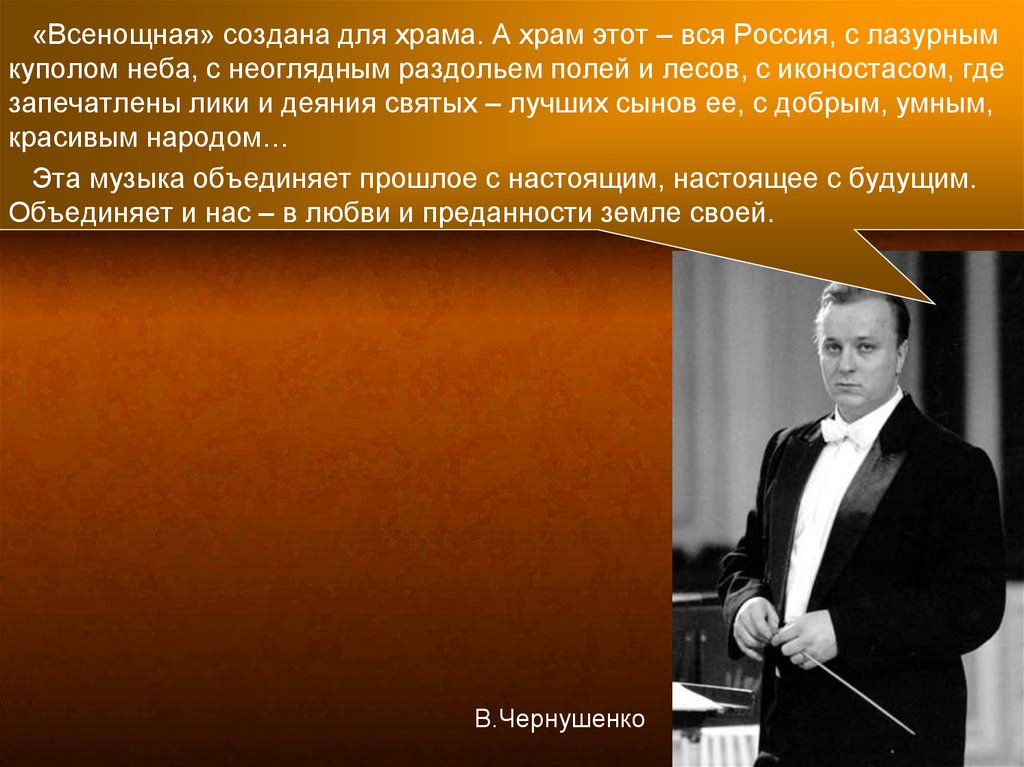 «Всенощная» создана для храма. А храм этот – вся Россия, с лазурным куполом неба, с неоглядным раздольем полей и лесов, с иконостасом, где запечатлены лики и деяния святых – лучших сынов ее, с добрым, умным, красивым народом…

Эта музыка объединяет прошлое с настоящим, настоящее с будущим. Объединяет и нас – в любви и преданности земле своей.

В.Чернушенко